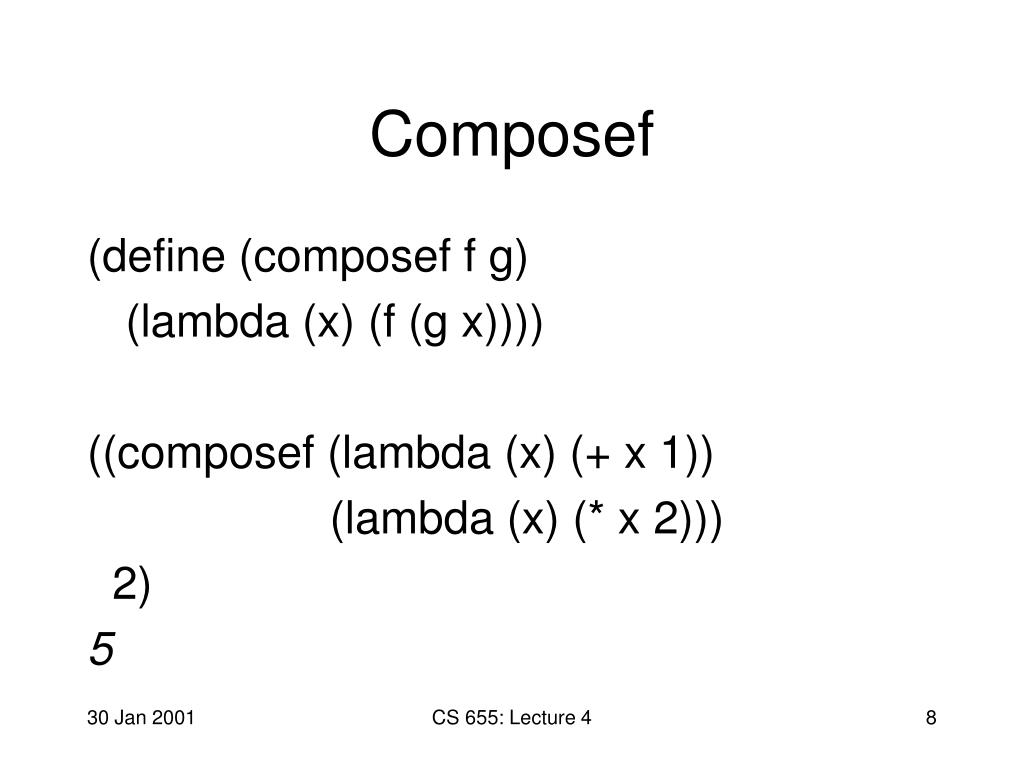 Composef

(define (composef f g)
(lambda (x) (f (g x))))

((composef (lambda (x) (+ x 1))
(lambda (x) (* x 2)))
2)
5

30 Jan 2001

CS 655: Lecture 4

8